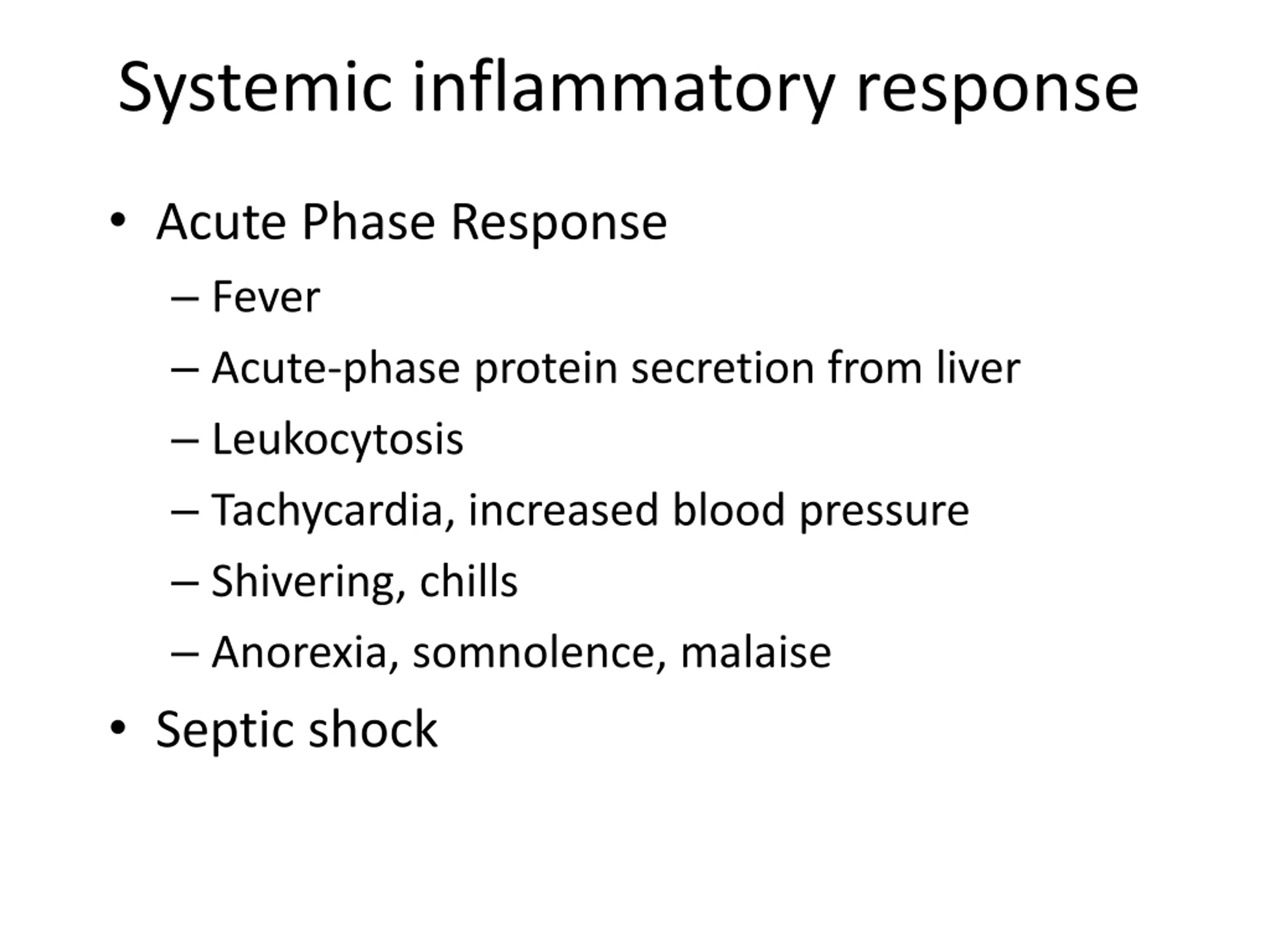 Systemic inflammatory response

• Acute Phase Response
  – Fever
  – Acute-phase protein secretion from liver
  – Leukocytosis
  – Tachycardia, increased blood pressure
  – Shivering, chills
  – Anorexia, somnolence, malaise
• Septic shock